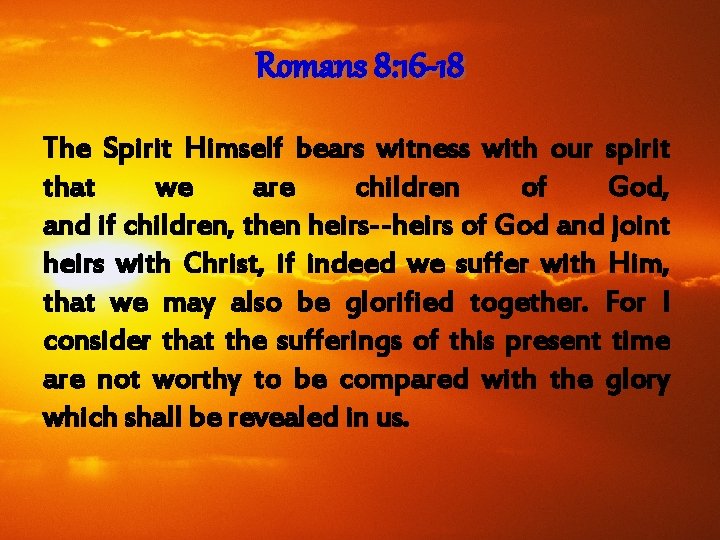 Romans 8:16-18

The Spirit Himself bears witness with our spirit that we are children of God, and if children, then heirs--heirs of God and joint heirs with Christ, if indeed we suffer with Him, that we may also be glorified together. For I consider that the sufferings of this present time are not worthy to be compared with the glory which shall be revealed in us.